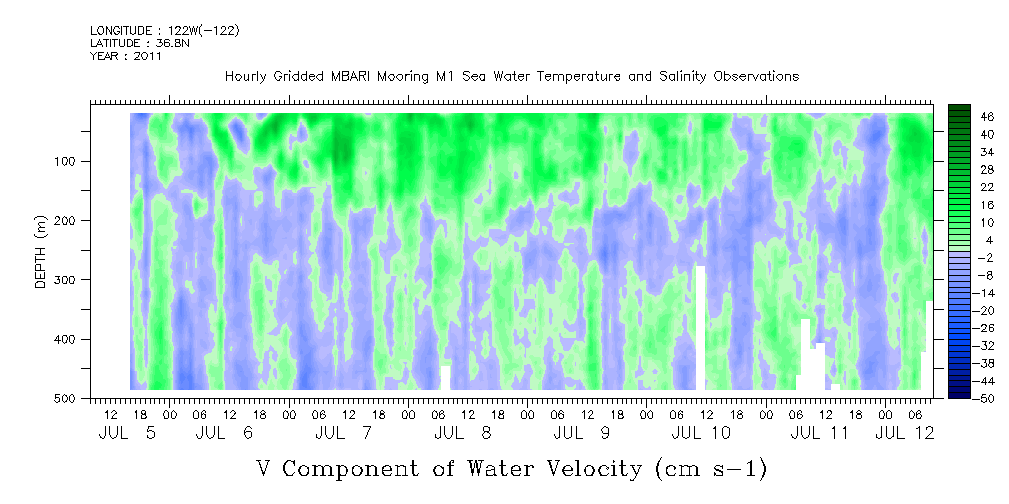 LONGITUDE : 122W(-122)
LATITUDE : 36.8N
YEAR : 2011

Hourly Gridded MBARI Mooring M1 Sea Water Temperature and Salinity Observations

DEPTH (m)
100
200
300
400
500

46
40
34
28
22
16
10
4
-2
-8
-14
-20
-26
-32
-38
-44
-50

12 18 00 06 12 18 00 06 12 18 00 06 12 18 00 06 12 18 00 06 12 18 00 06 12 18 00 06
JUL 5 JUL 6 JUL 7 JUL 8 JUL 9 JUL 10 JUL 11 JUL 12

V Component of Water Velocity (cm s-1)